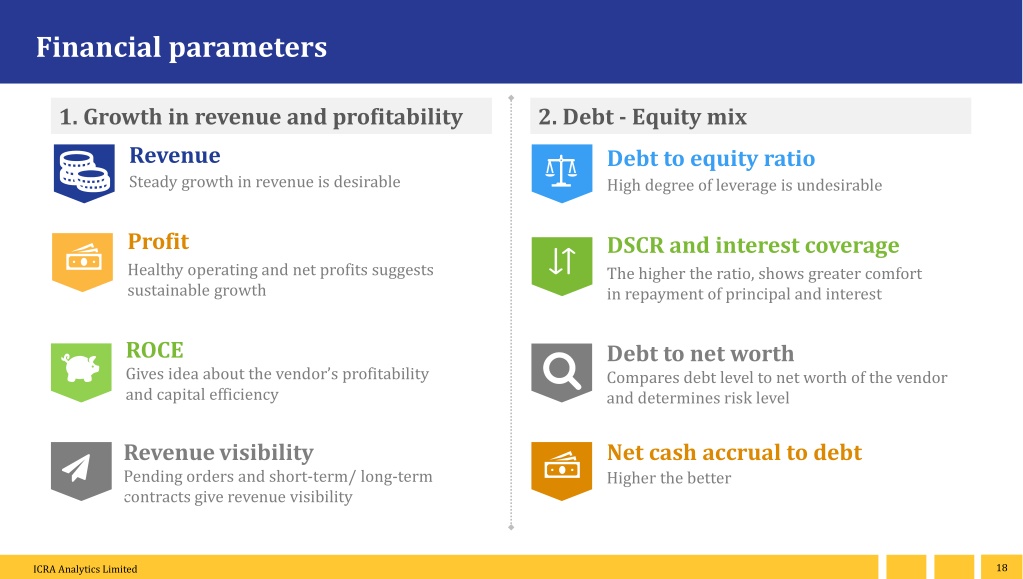 Financial parameters

1. Growth in revenue and profitability

Revenue
Steady growth in revenue is desirable

Profit
Healthy operating and net profits suggests sustainable growth

ROCE
Gives idea about the vendor's profitability and capital efficiency

Revenue visibility
Pending orders and short-term/ long-term contracts give revenue visibility

2. Debt - Equity mix

Debt to equity ratio
High degree of leverage is undesirable

DSCR and interest coverage
The higher the ratio, shows greater comfort in repayment of principal and interest

Debt to net worth
Compares debt level to net worth of the vendor and determines risk level

Net cash accrual to debt
Higher the better

ICRA Analytics Limited

18